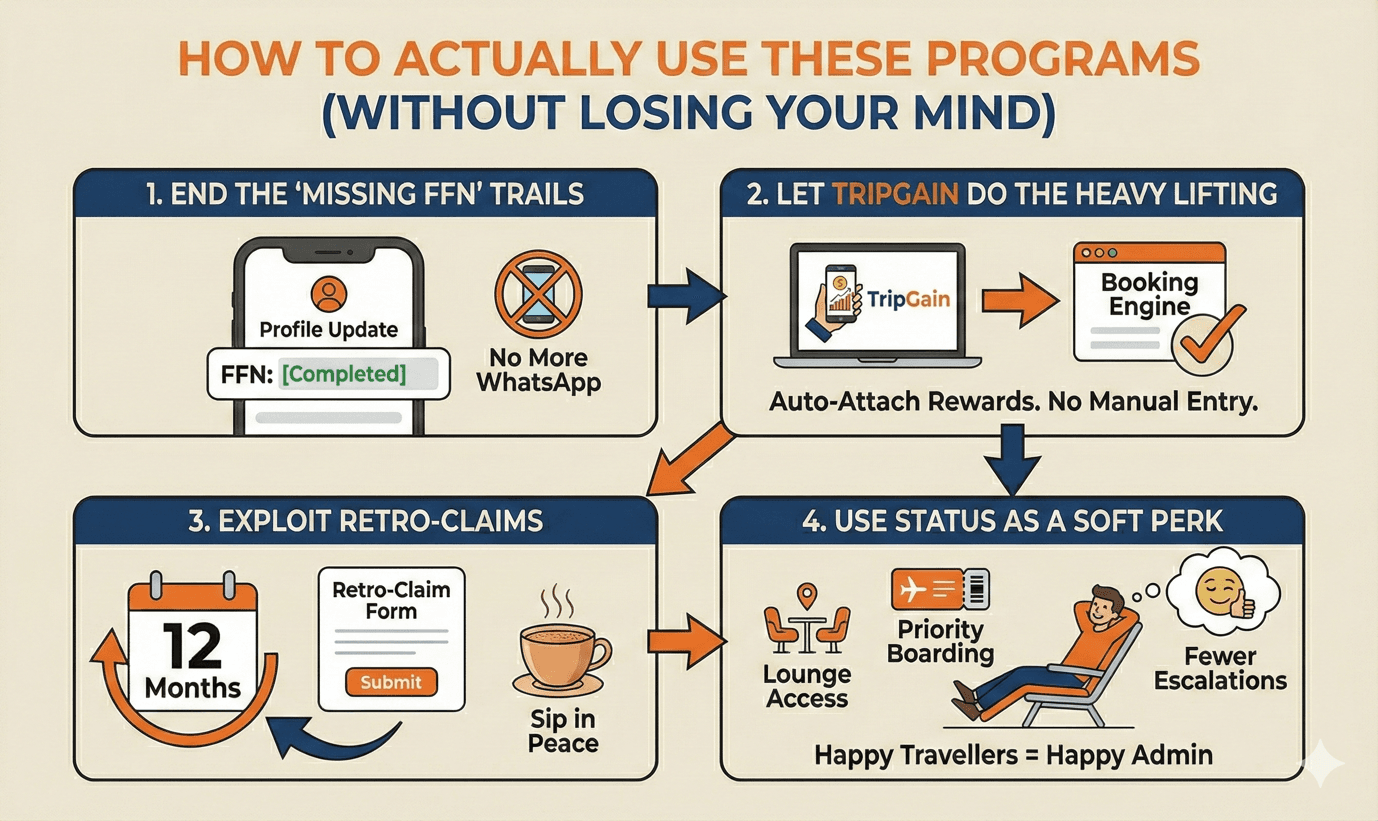 HOW TO ACTUALLY USE THESE PROGRAMS
(WITHOUT LOSING YOUR MIND)

1. END THE 'MISSING FFN' TRAILS

Profile Update

FFN: [Completed]

No More WhatsApp

2. LET TRIPGAIN DO THE HEAVY LIFTING

TripGain

Booking Engine

Auto-Attach Rewards. No Manual Entry.

3. EXPLOIT RETRO-CLAIMS

12 Months

Retro-Claim Form

Submit

Sip in Peace

4. USE STATUS AS A SOFT PERK

Lounge Access

Priority Boarding

Fewer Escalations

Happy Travellers = Happy Admin